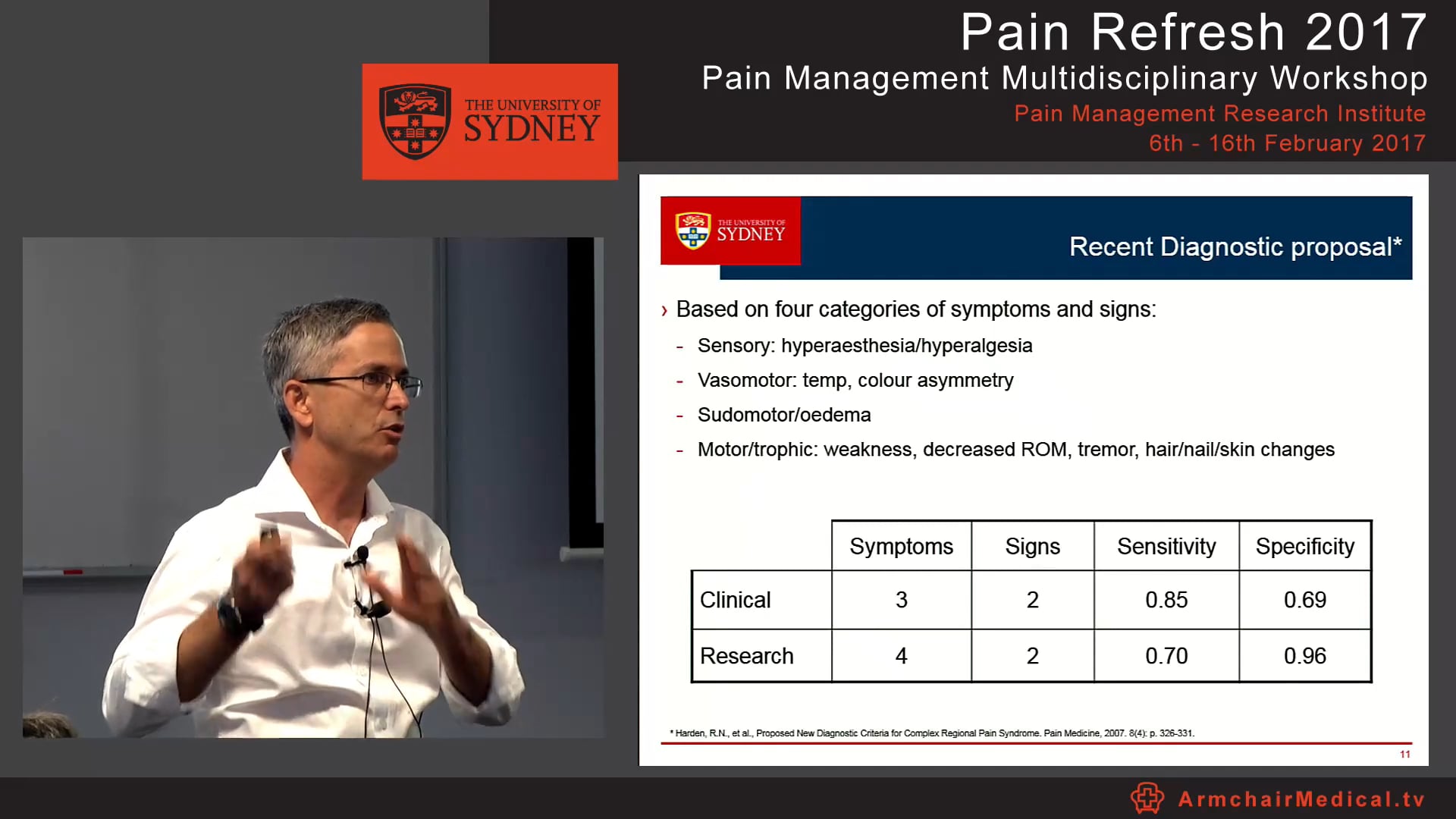 Pain Refresh 2017
Pain Management Multidisciplinary Workshop
Pain Management Research Institute
6th - 16th February 2017

THE UNIVERSITY OF SYDNEY

THE UNIVERSITY OF SYDNEY

Recent Diagnostic proposal*

› Based on four categories of symptoms and signs:
- Sensory: hyperaesthesia/hyperalgesia
- Vasomotor: temp, colour asymmetry
- Sudomotor/oedema
- Motor/trophic: weakness, decreased ROM, tremor, hair/nail/skin changes

| | Symptoms | Signs | Sensitivity | Specificity |
|---|---|---|---|---|
| Clinical | 3 | 2 | 0.85 | 0.69 |
| Research | 4 | 2 | 0.70 | 0.96 |

* Harden, R.N., et al., Proposed New Diagnostic Criteria for Complex Regional Pain Syndrome. Pain Medicine, 2007. 8(4): p. 326-331.

11

ArmchairMedical.tv